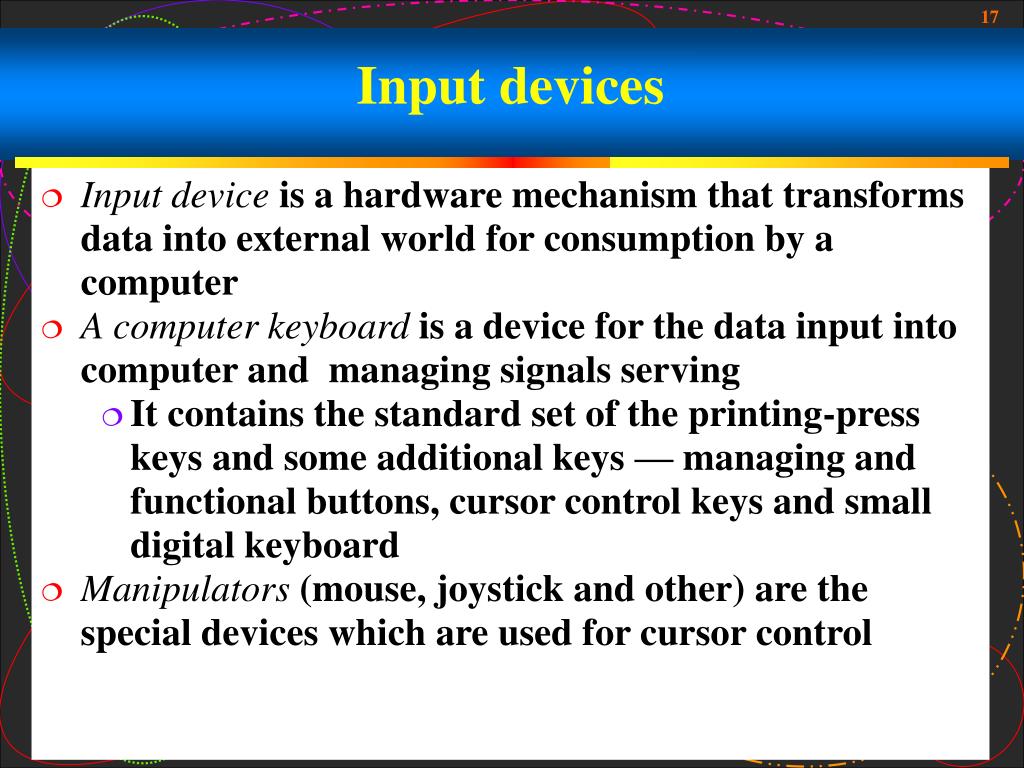 17

Input devices

Input device is a hardware mechanism that transforms data into external world for consumption by a computer

A computer keyboard is a device for the data input into computer and managing signals serving

It contains the standard set of the printing-press keys and some additional keys — managing and functional buttons, cursor control keys and small digital keyboard

Manipulators (mouse, joystick and other) are the special devices which are used for cursor control